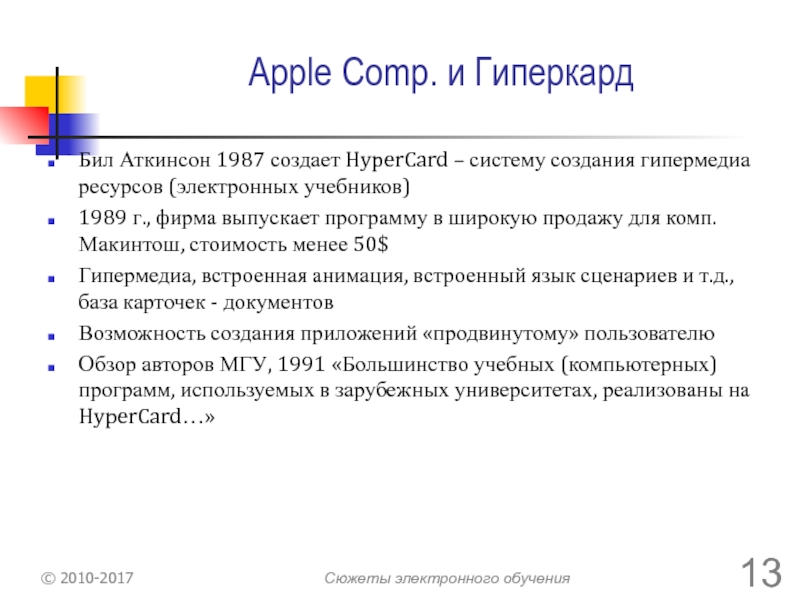 Apple Comp. и Гиперкард

- Бил Аткинсон 1987 создает HyperCard – систему создания гипермедиа ресурсов (электронных учебников)
- 1989 г., фирма выпускает программу в широкую продажу для комп. Макинтош, стоимость менее 50$
- Гипермедиа, встроенная анимация, встроенный язык сценариев и т.д., база карточек - документов
- Возможность создания приложений «продвинутому» пользователю
- Обзор авторов МГУ, 1991 «Большинство учебных (компьютерных) программ, используемых в зарубежных университетах, реализованы на HyperCard…»

© 2010-2017

Сюжеты электронного обучения

13